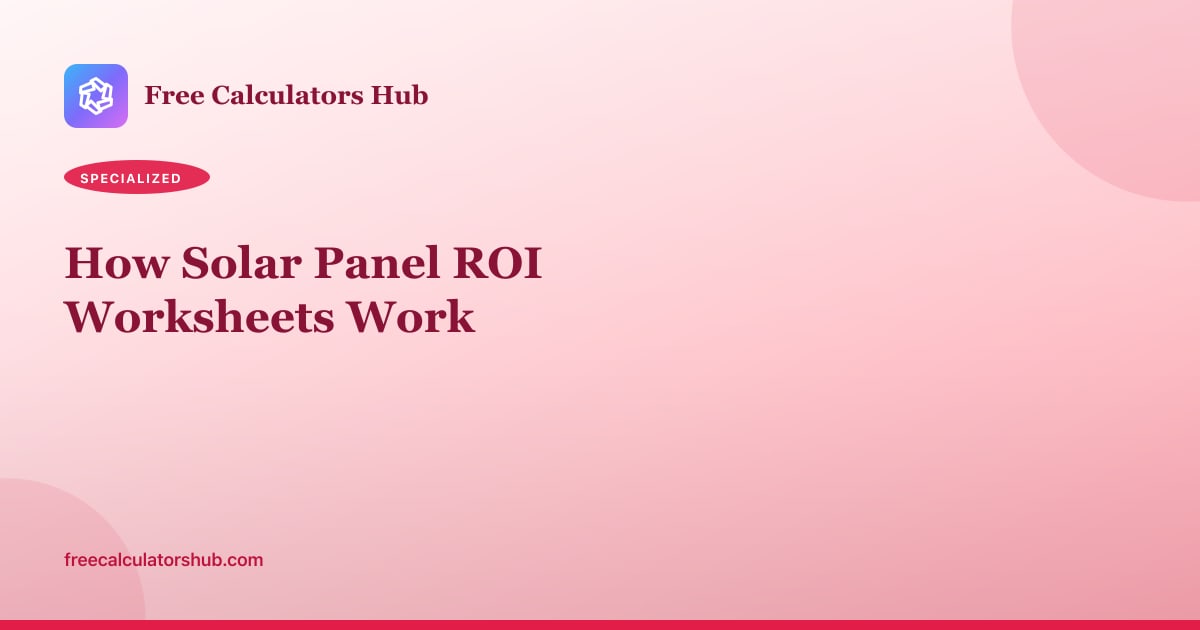 Free Calculators Hub

SPECIALIZED

How Solar Panel ROI Worksheets Work

freecalculatorshub.com